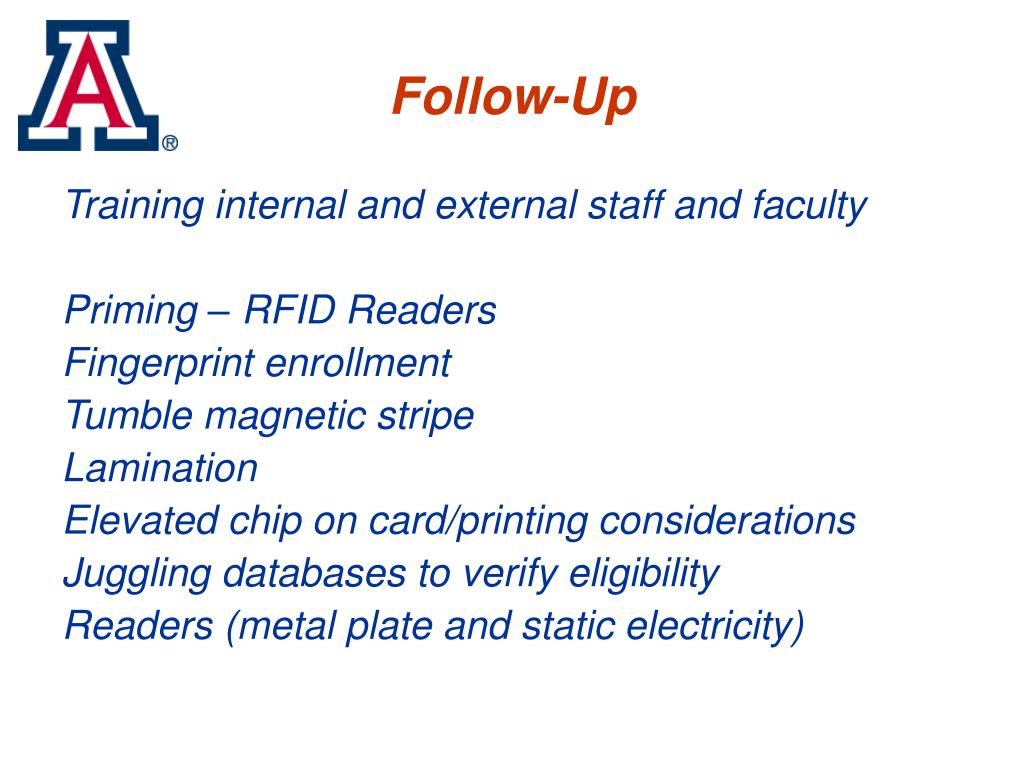 A®

Follow-Up

Training internal and external staff and faculty

Priming – RFID Readers
Fingerprint enrollment
Tumble magnetic stripe
Lamination
Elevated chip on card/printing considerations
Juggling databases to verify eligibility
Readers (metal plate and static electricity)